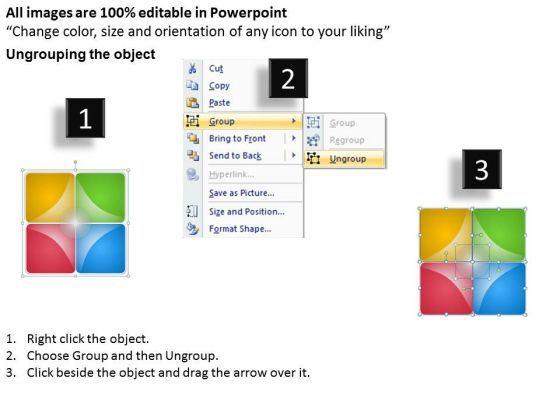 All images are 100% editable in Powerpoint
"Change color, size and orientation of any icon to your liking"

Ungrouping the object

1

2

Cut
Copy
Paste
Group
Bring to Front
Send to Back
Hyperlink...
Save as Picture...
Size and Position...
Format Shape...

Group
Regroup
Ungroup

3

1. Right click the object.
2. Choose Group and then Ungroup.
3. Click beside the object and drag the arrow over it.